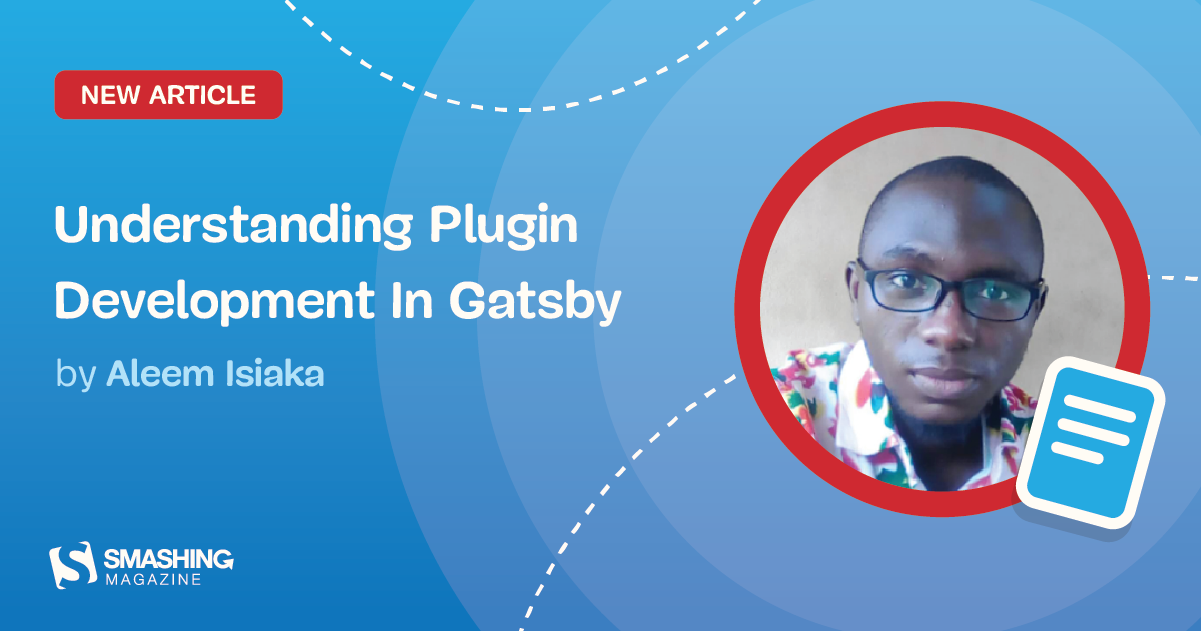 NEW ARTICLE

Understanding Plugin Development In Gatsby

by Aleem Isiaka

SMASHING MAGAZINE